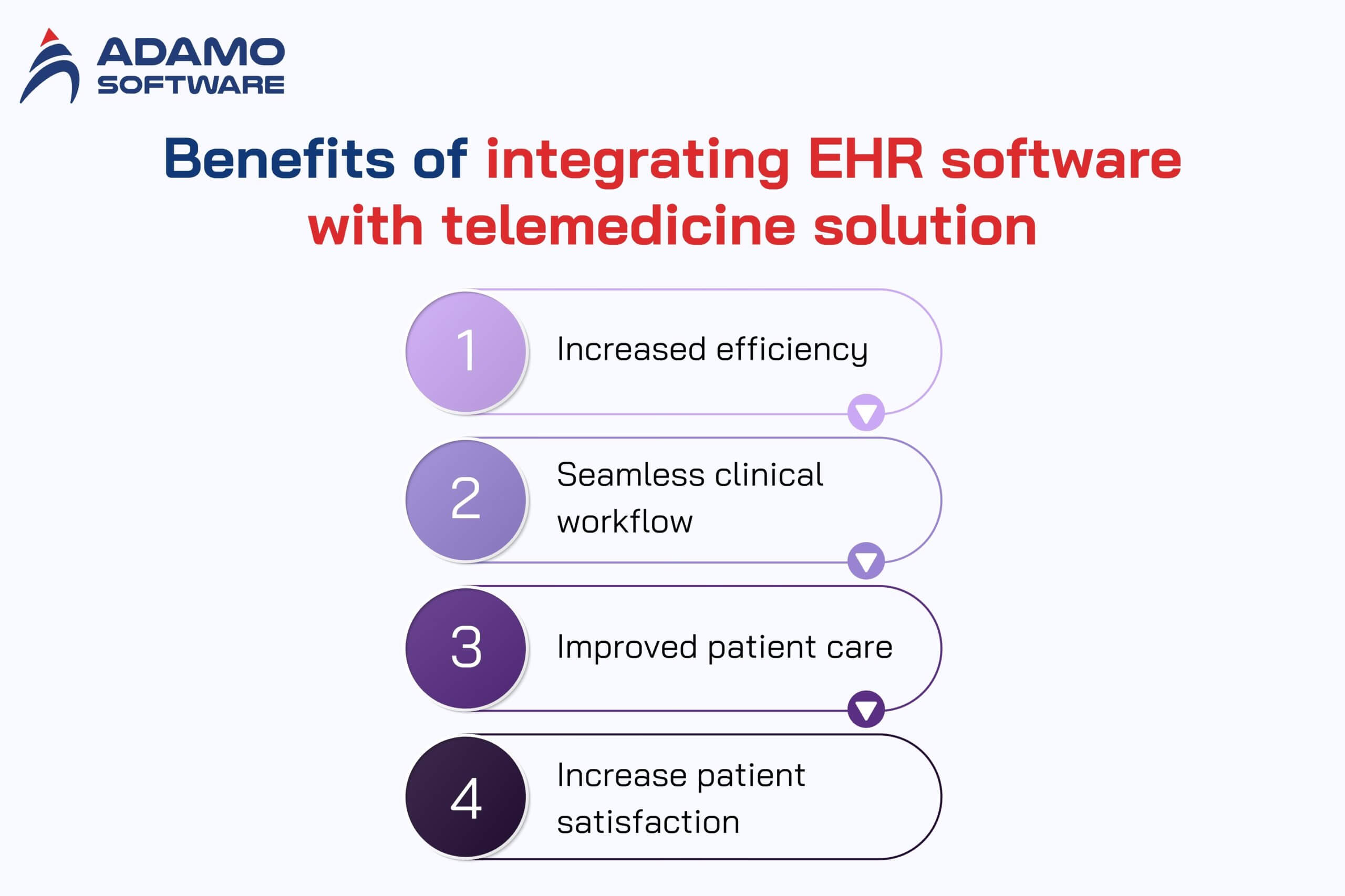 ADAMO SOFTWARE

Benefits of integrating EHR software with telemedicine solution

1 Increased efficiency

2 Seamless clinical workflow

3 Improved patient care

4 Increase patient satisfaction